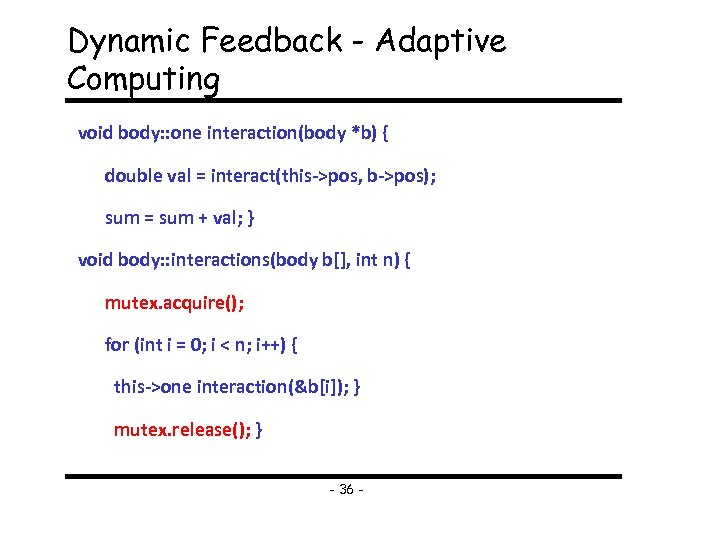 Dynamic Feedback - Adaptive Computing

void body::one interaction(body *b) {

double val = interact(this->pos, b->pos);

sum = sum + val; }

void body::interactions(body b[], int n) {

mutex.acquire();

for (int i = 0; i < n; i++) {

this->one interaction(&b[i]); }

mutex.release(); }

- 36 -